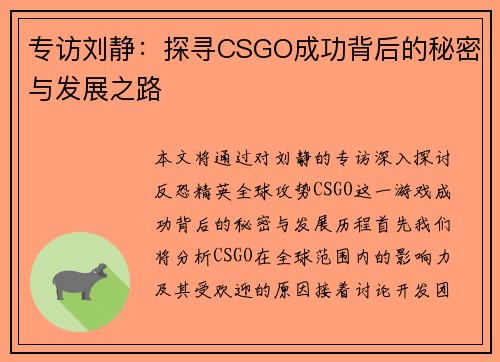 专访刘静：探寻CSGO成功背后的秘密与发展之路

本文将通过对刘静的专访深入探讨反恐精英全球攻势CSGO这一游戏成功背后的秘密与发展历程首先我们将分析CSGO在全球范围内的影响力及其受欢迎的原因接着讨论开发团